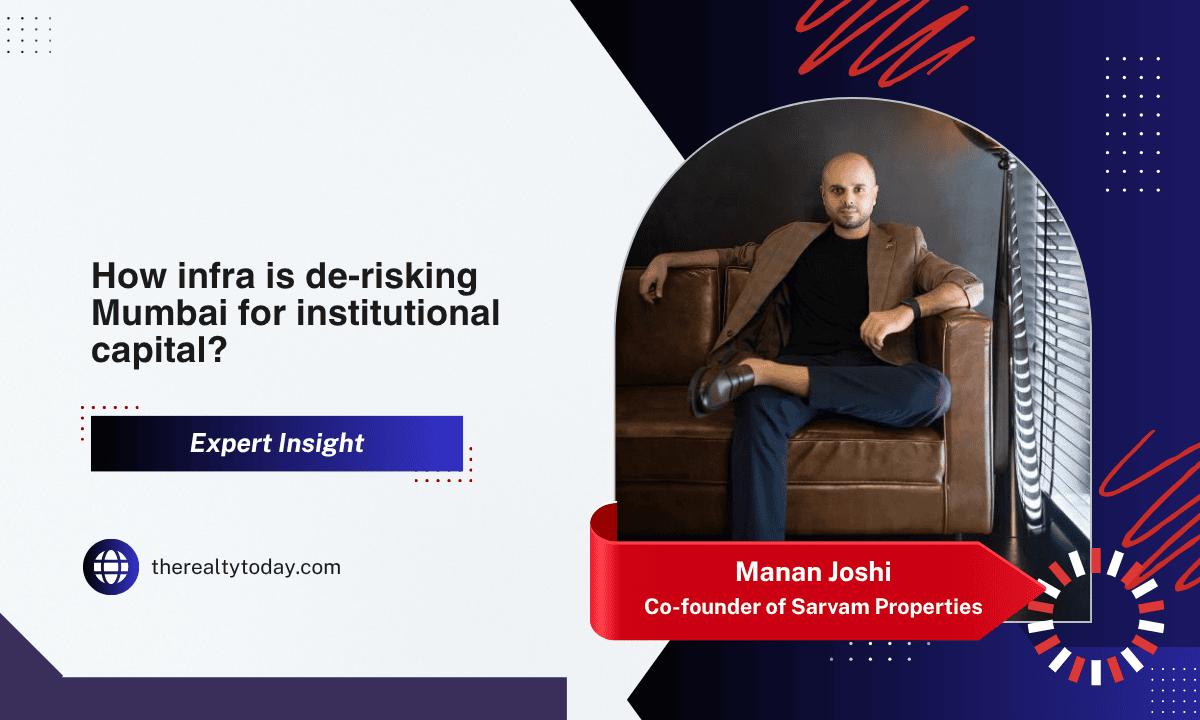 How infra is de-risking Mumbai for institutional capital?

Expert Insight

therealtytoday.com

Manan Joshi
Co-founder of Sarvam Properties